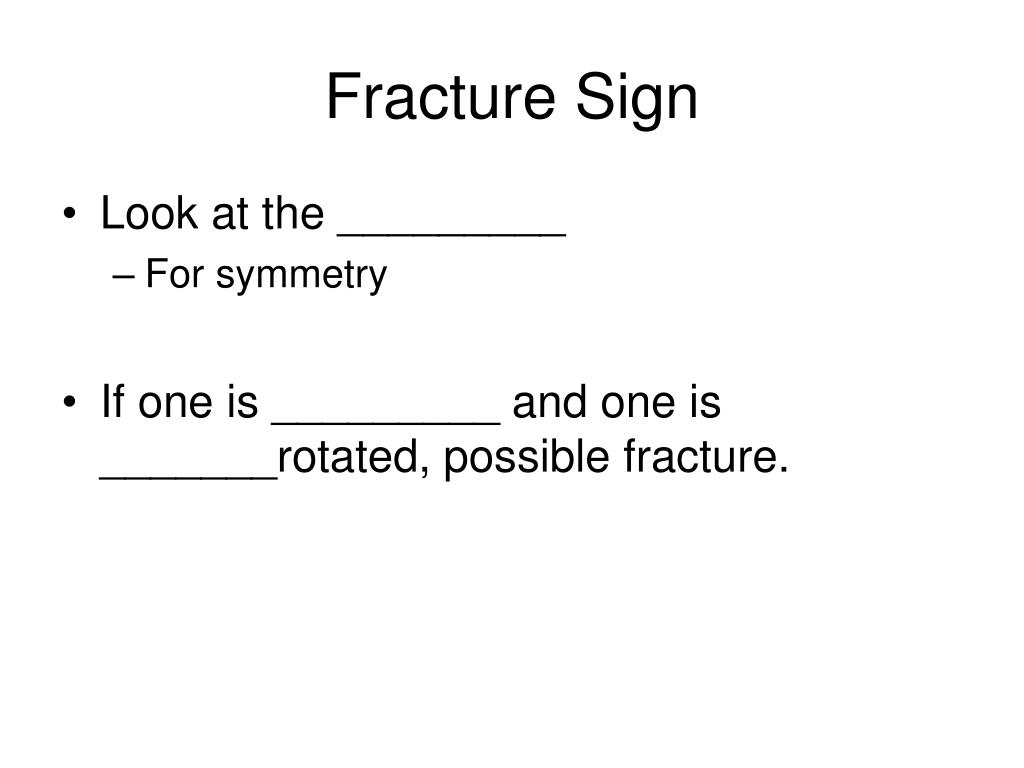 Fracture Sign

• Look at the _________
– For symmetry

• If one is _________ and one is _______rotated, possible fracture.